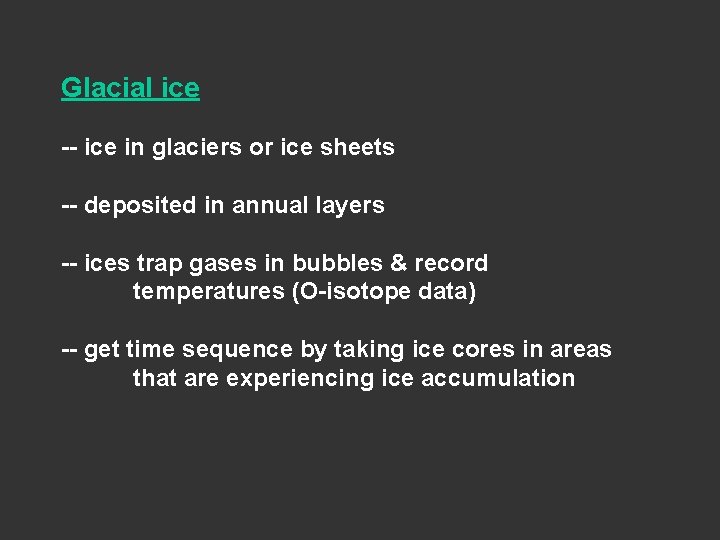 Glacial ice

-- ice in glaciers or ice sheets

-- deposited in annual layers

-- ices trap gases in bubbles & record temperatures (O-isotope data)

-- get time sequence by taking ice cores in areas that are experiencing ice accumulation